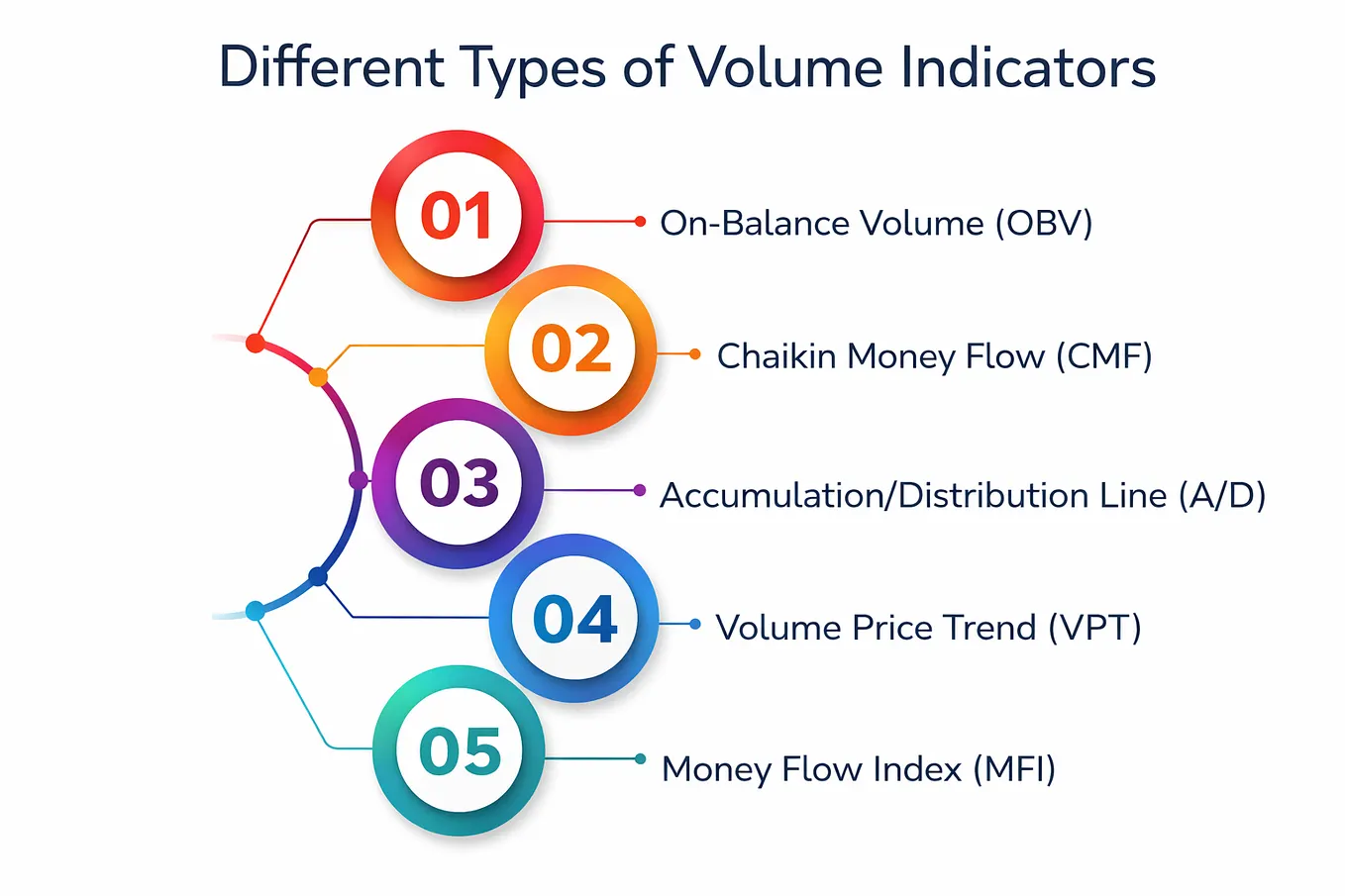 Different Types of Volume Indicators

01 On-Balance Volume (OBV)

02 Chaikin Money Flow (CMF)

03 Accumulation/Distribution Line (A/D)

04 Volume Price Trend (VPT)

05 Money Flow Index (MFI)